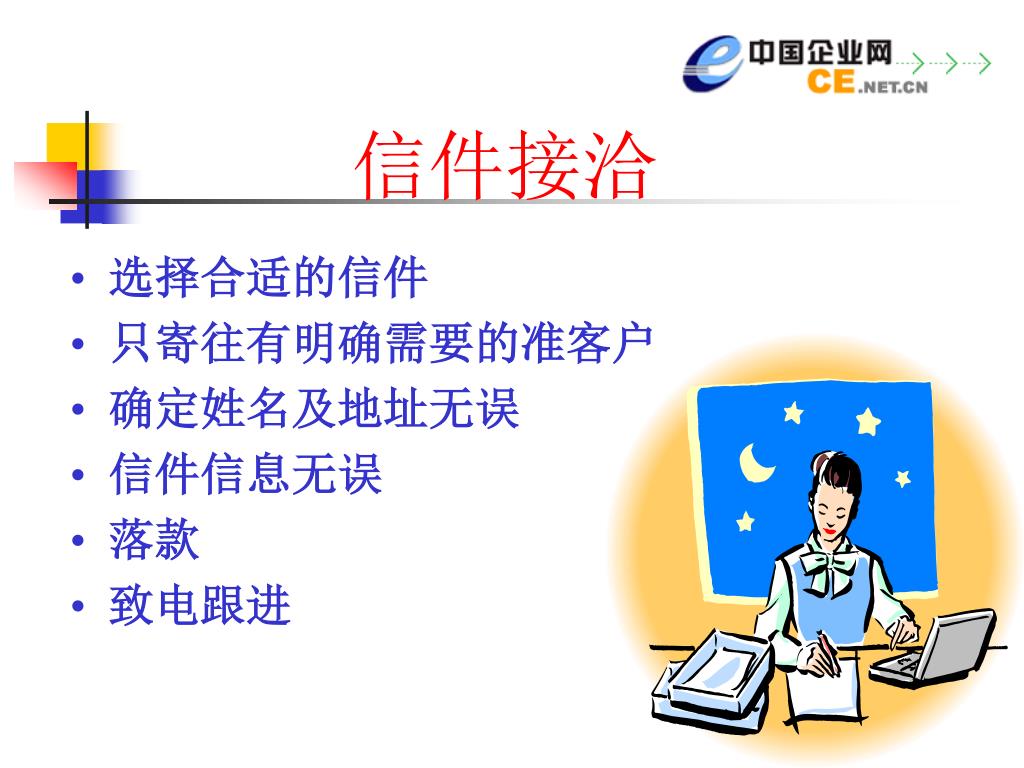 中国企业网
CE.NET.CN

信件接洽

• 选择合适的信件
• 只寄往有明确需要的准客户
• 确定姓名及地址无误
• 信件信息无误
• 落款
• 致电跟进